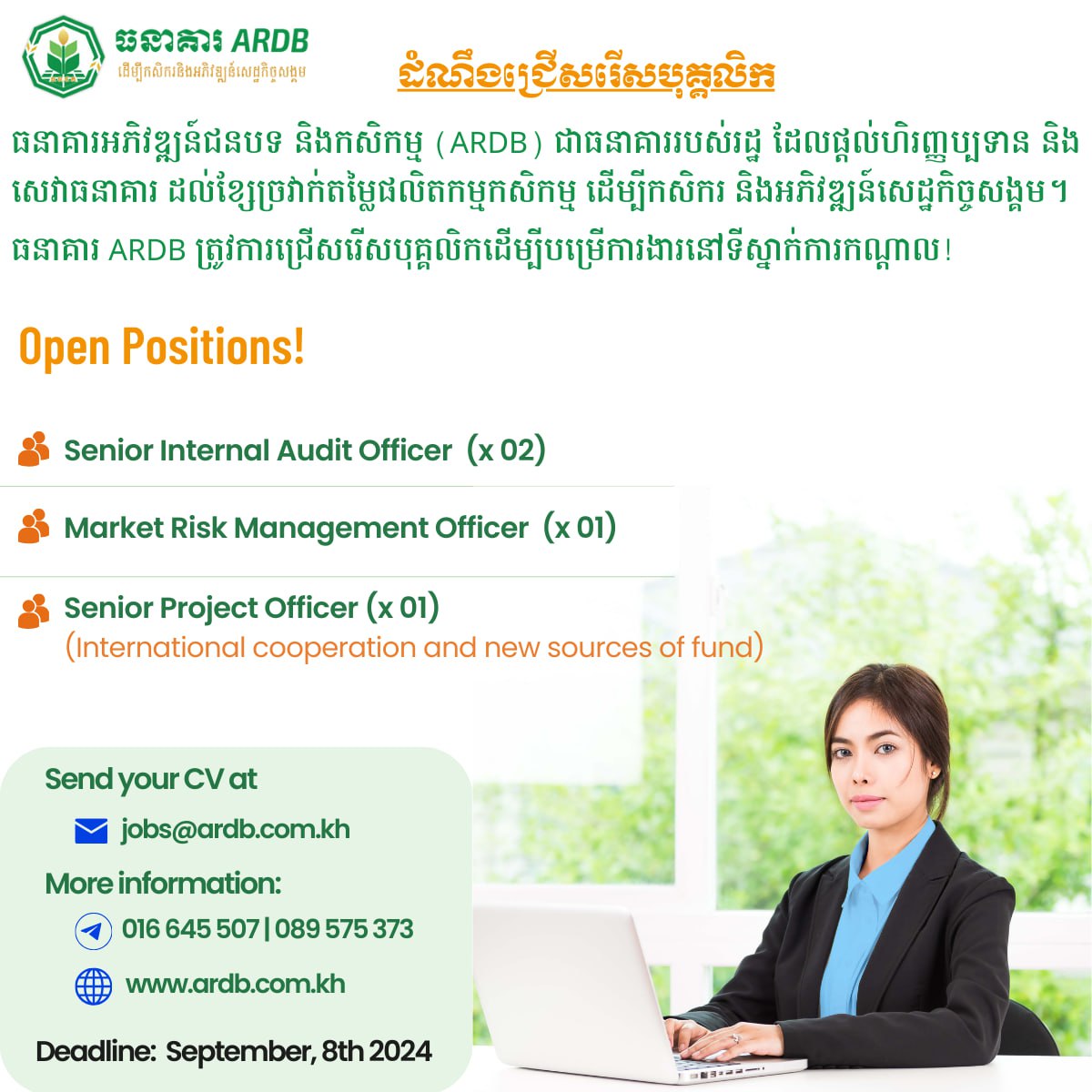 ធនាគារ ARDB
ដើម្បីកសិករនិងអភិវឌ្ឍន៍សេដ្ឋកិច្ចសង្គម

ដំណឹងជ្រើសរើសបុគ្គលិក

ធនាគារអភិវឌ្ឍន៍ជនបទ និងកសិកម្ម (ARDB) ជាធនាគាររបស់រដ្ឋ ដែលផ្តល់ហិរញ្ញប្បទាន និងសេវាធនាគារ ដល់ខ្សែច្រវាក់តម្លៃផលិតកម្មកសិកម្ម ដើម្បីកសិករ និងអភិវឌ្ឍន៍សេដ្ឋកិច្ចសង្គម។ ធនាគារ ARDB ត្រូវការជ្រើសរើសបុគ្គលិកដើម្បីបម្រើការងារនៅទីស្នាក់ការកណ្តាល!

Open Positions!

Senior Internal Audit Officer (x 02)

Market Risk Management Officer (x 01)

Senior Project Officer (x 01)
(International cooperation and new sources of fund)

Send your CV at
jobs@ardb.com.kh
More information:
016 645 507 | 089 575 373
www.ardb.com.kh
Deadline: September, 8th 2024